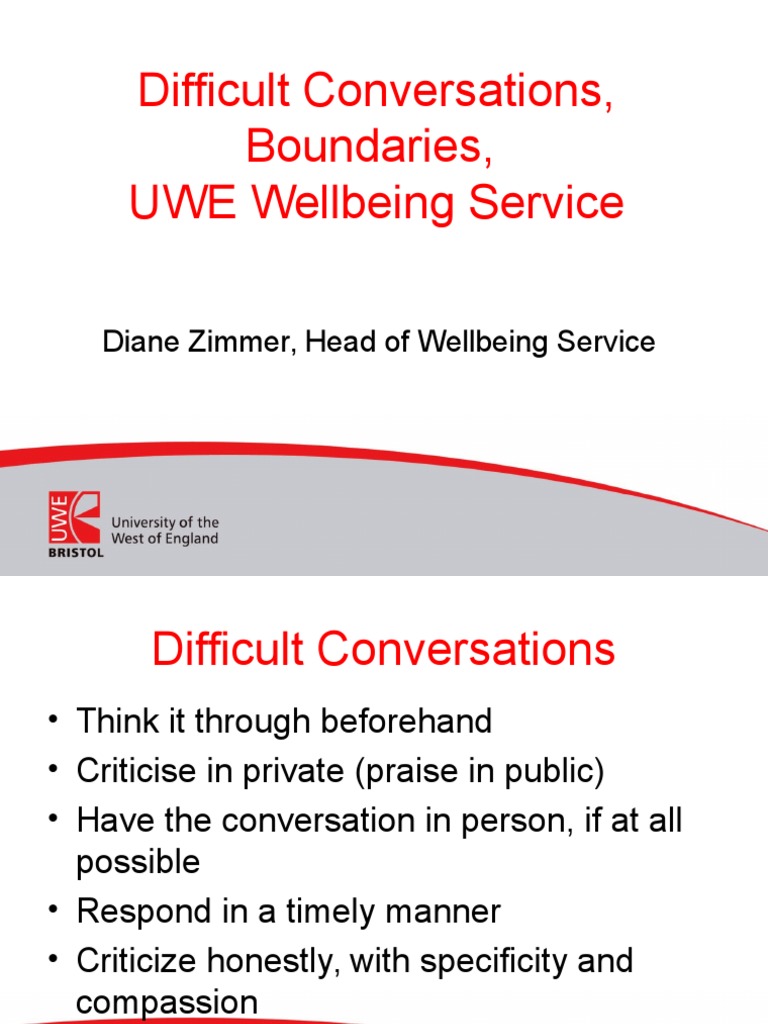 Difficult Conversations,
Boundaries,
UWE Wellbeing Service

Diane Zimmer, Head of Wellbeing Service

UWE BRISTOL University of the West of England

Difficult Conversations

• Think it through beforehand
• Criticise in private (praise in public)
• Have the conversation in person, if at all possible
• Respond in a timely manner
• Criticize honestly, with specificity and compassion